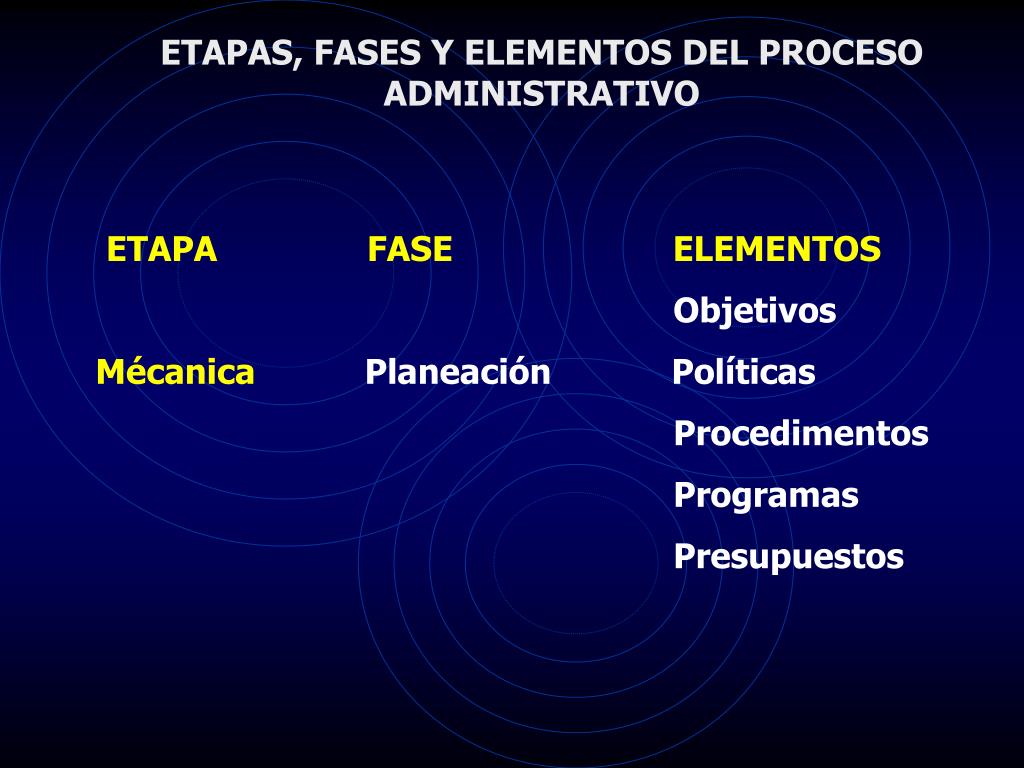 ETAPAS, FASES Y ELEMENTOS DEL PROCESO ADMINISTRATIVO

| ETAPA | FASE | ELEMENTOS |
|---|---|---|
| | | Objetivos |
| Mécanica | Planeación | Políticas |
| | | Procedimentos |
| | | Programas |
| | | Presupuestos |